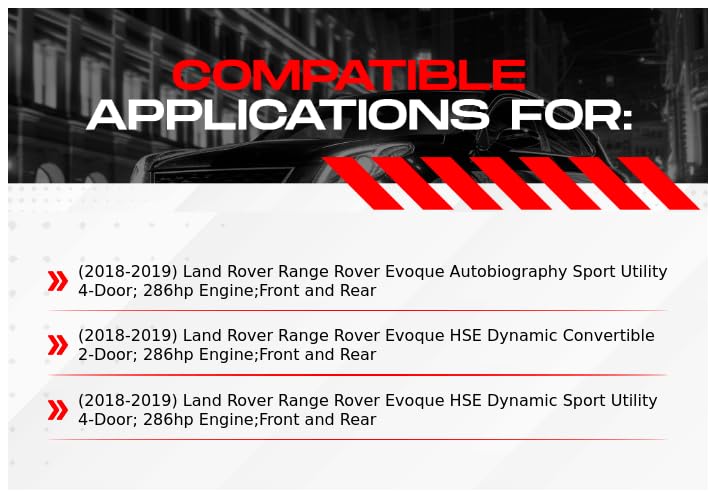 COMPATIBLE
APPLICATIONS FOR:

(2018-2019) Land Rover Range Rover Evoque Autobiography Sport Utility 4-Door; 286hp Engine;Front and Rear

(2018-2019) Land Rover Range Rover Evoque HSE Dynamic Convertible 2-Door; 286hp Engine;Front and Rear

(2018-2019) Land Rover Range Rover Evoque HSE Dynamic Sport Utility 4-Door; 286hp Engine;Front and Rear